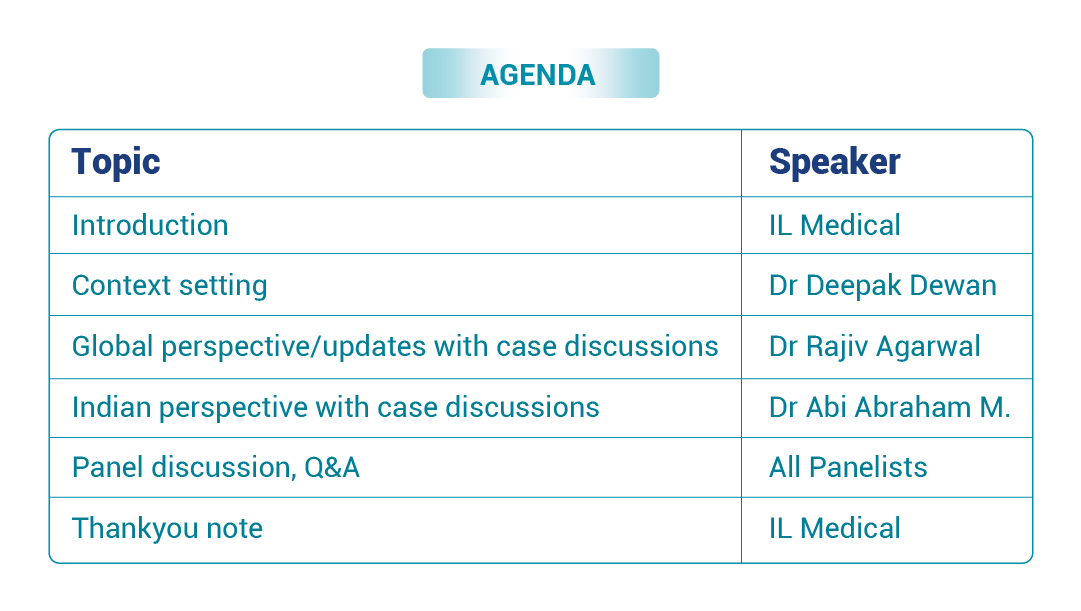 AGENDA

| Topic | Speaker |
|---|---|
| Introduction | IL Medical |
| Context setting | Dr Deepak Dewan |
| Global perspective/updates with case discussions | Dr Rajiv Agarwal |
| Indian perspective with case discussions | Dr Abi Abraham M. |
| Panel discussion, Q&A | All Panelists |
| Thankyou note | IL Medical |